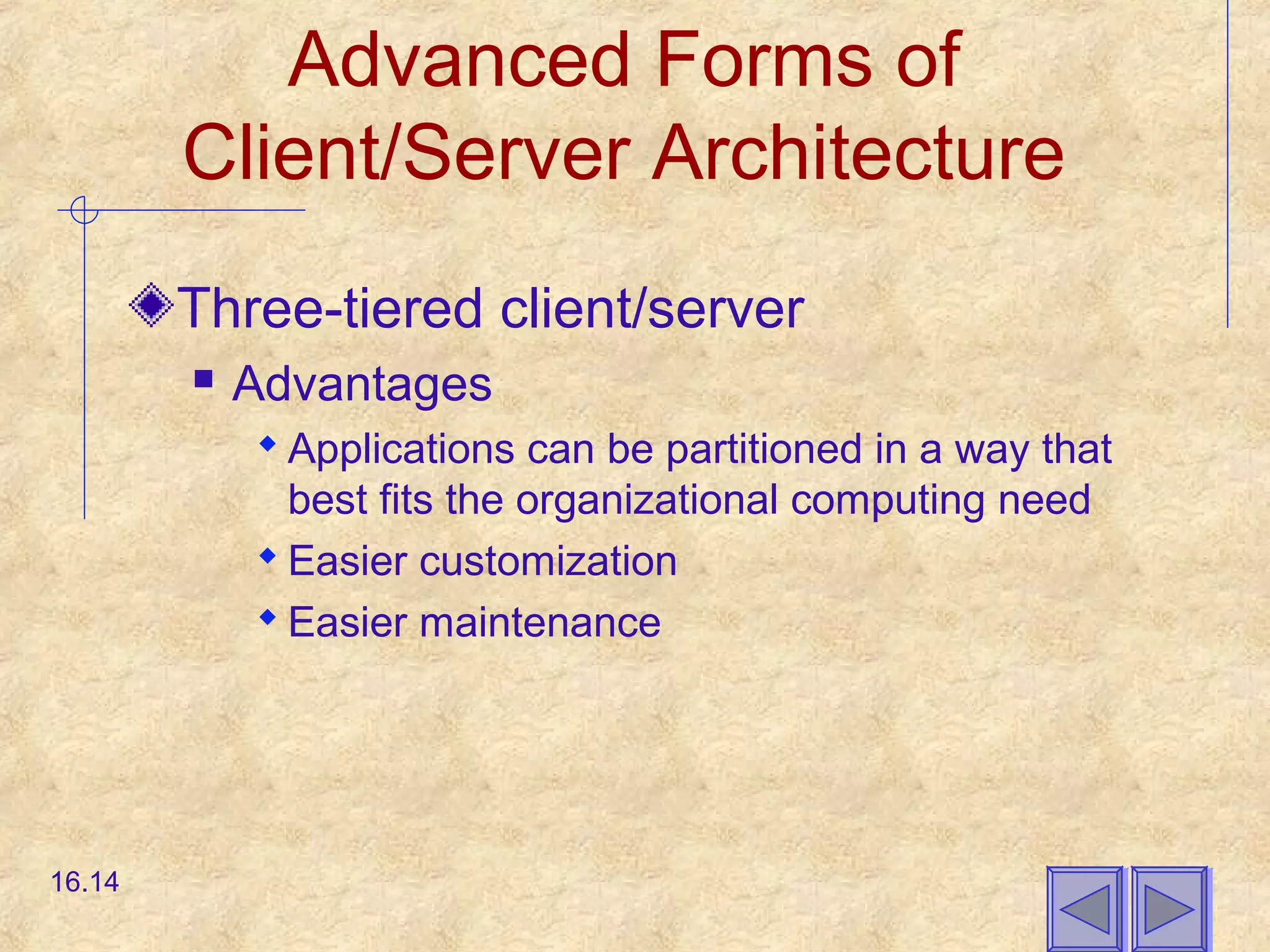 Advanced Forms of Client/Server Architecture

Three-tiered client/server

Advantages

Applications can be partitioned in a way that best fits the organizational computing need

Easier customization

Easier maintenance

16.14